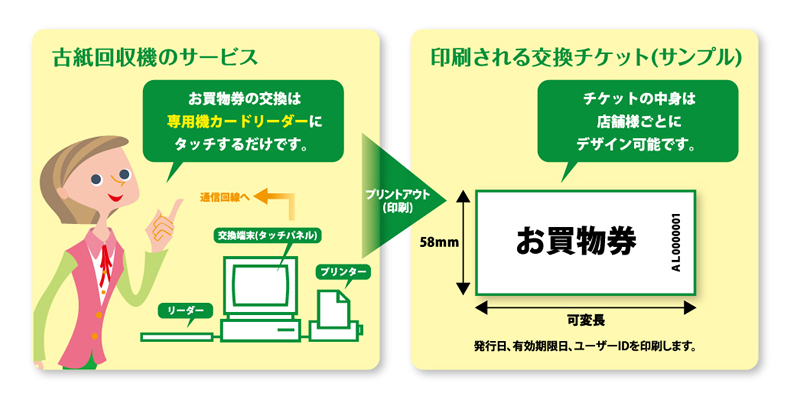 古紙回収機のサービス

お買物券の交換は
専用機カードリーダーに
タッチするだけです。

通信回線へ

交換端末(タッチパネル)

プリンター

リーダー

プリントアウト
(印刷)

印刷される交換チケット(サンプル)

チケットの中身は
店舗様ごとに
デザイン可能です。

58mm

お買物券

AL0000001

可変長

発行日、有効期限日、ユーザーIDを印刷します。